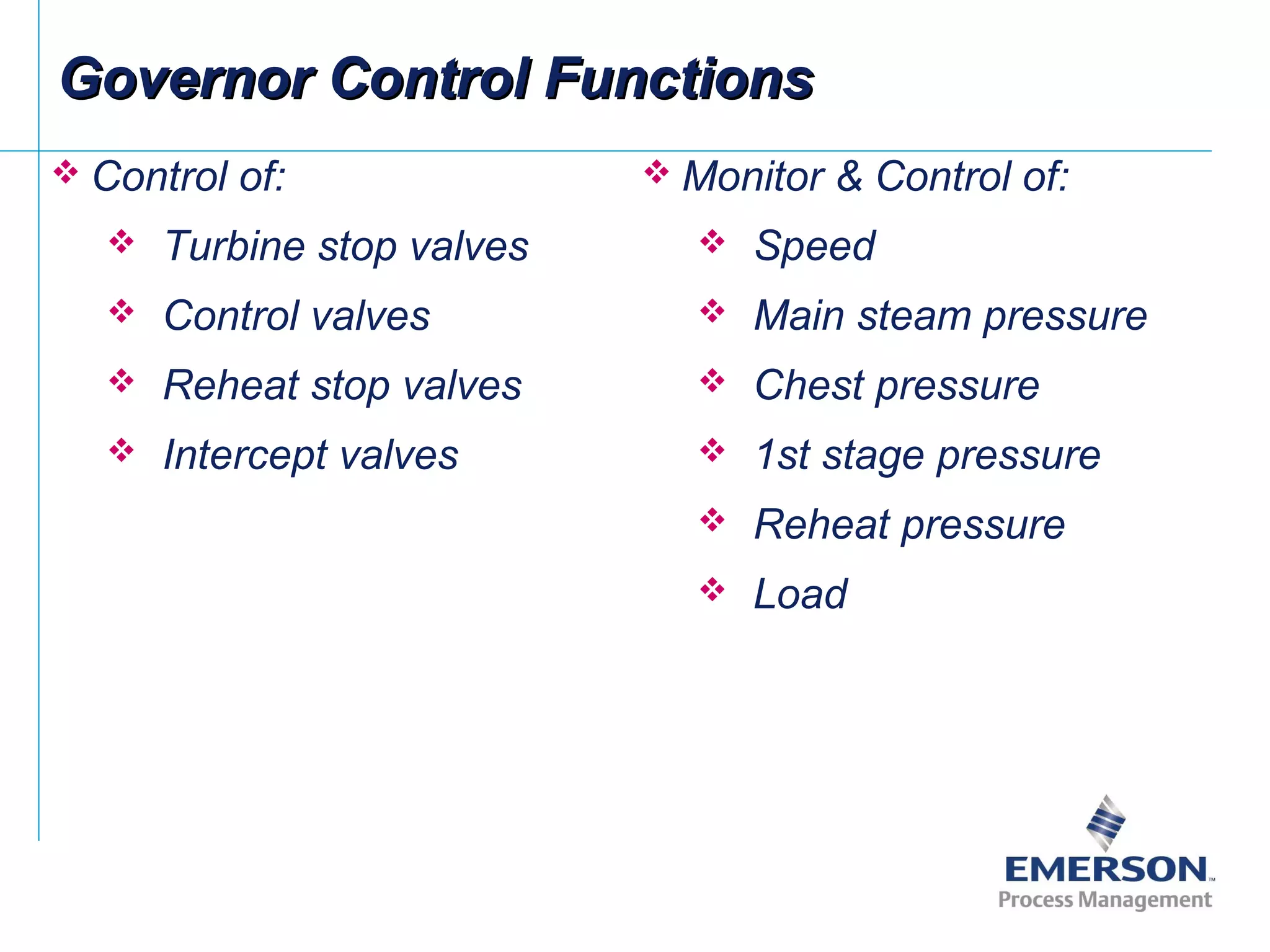 Governor Control Functions

❖ Control of:

❖ Turbine stop valves

❖ Control valves

❖ Reheat stop valves

❖ Intercept valves

❖ Monitor & Control of:

❖ Speed

❖ Main steam pressure

❖ Chest pressure

❖ 1st stage pressure

❖ Reheat pressure

❖ Load

EMERSON™
Process Management